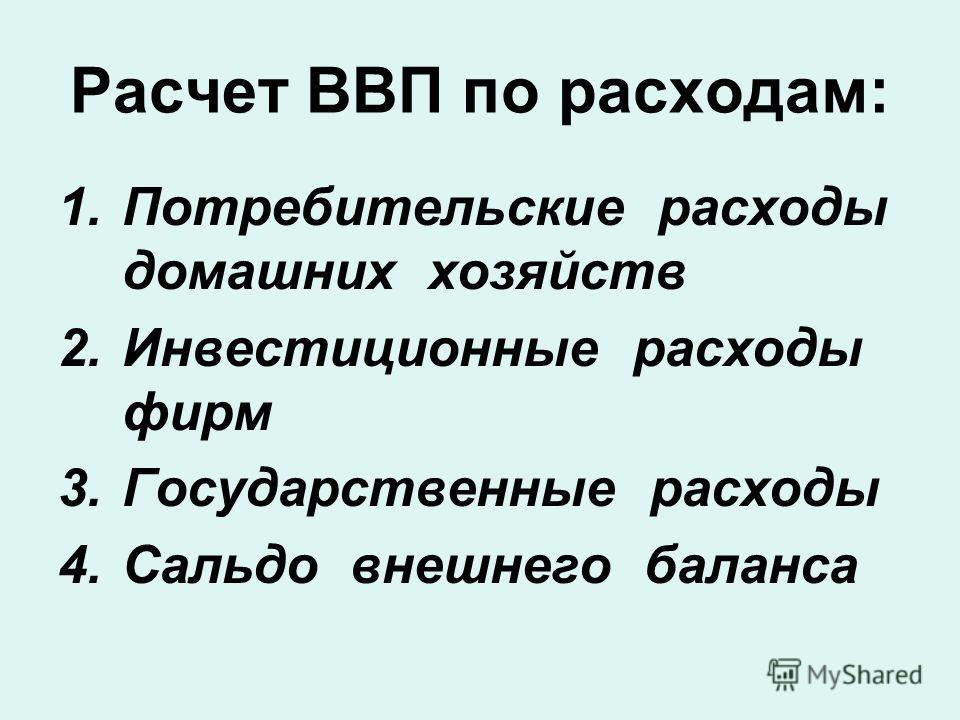 Расчет ВВП по расходам:

1. Потребительские расходы домашних хозяйств
2. Инвестиционные расходы фирм
3. Государственные расходы
4. Сальдо внешнего баланса

MyShared